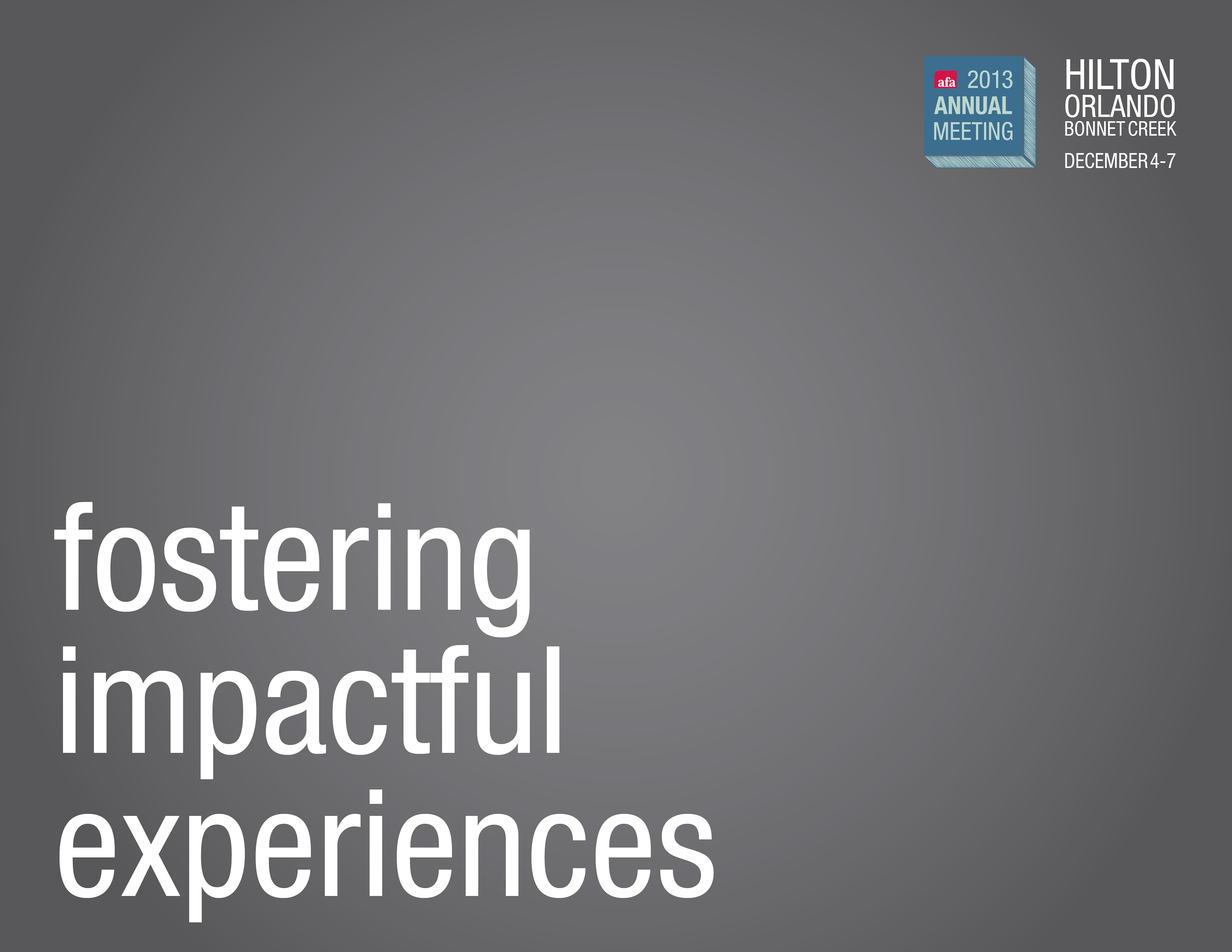 afa 2013 ANNUAL MEETING

HILTON ORLANDO BONNET CREEK

DECEMBER 4-7

fostering impactful experiences